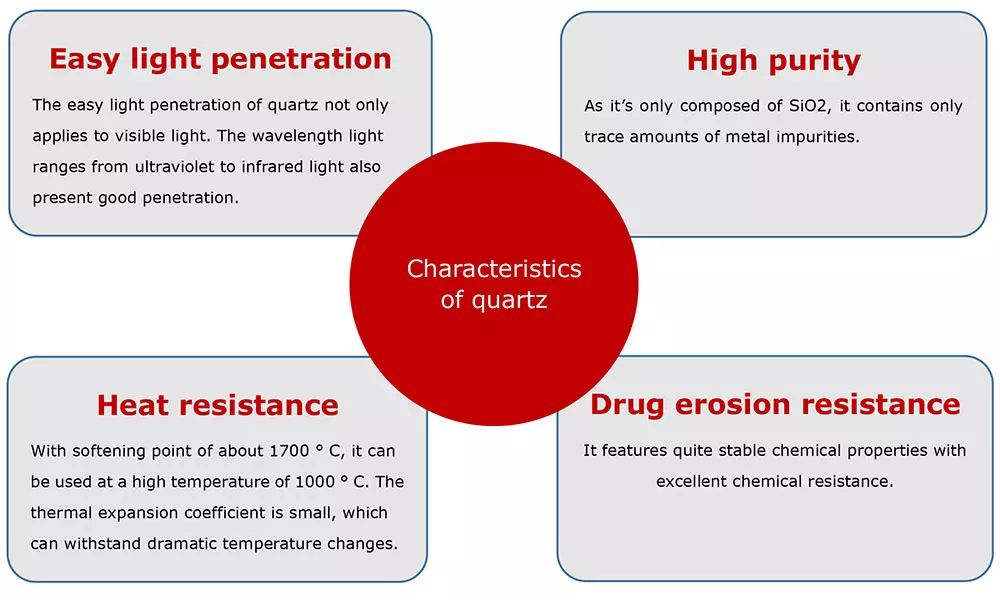 Easy light penetration

The easy light penetration of quartz not only applies to visible light. The wavelength light ranges from ultraviolet to infrared light also present good penetration.

High purity

As it's only composed of SiO2, it contains only trace amounts of metal impurities.

Characteristics of quartz

Heat resistance

With softening point of about 1700 ° C, it can be used at a high temperature of 1000 ° C. The thermal expansion coefficient is small, which can withstand dramatic temperature changes.

Drug erosion resistance

It features quite stable chemical properties with excellent chemical resistance.